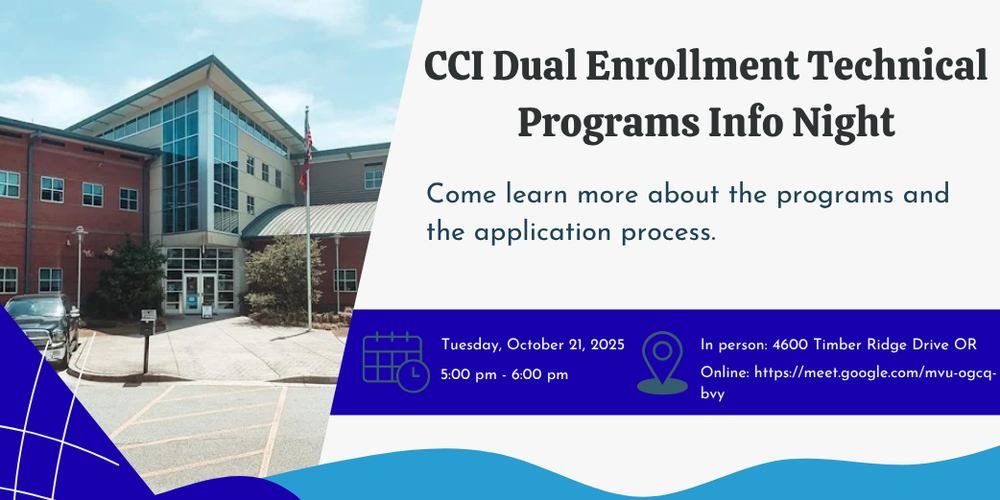 CCI Dual Enrollment Technical Programs Info Night

Come learn more about the programs and the application process.

Tuesday, October 21, 2025
5:00 pm - 6:00 pm

In person: 4600 Timber Ridge Drive OR
Online: https://meet.google.com/mvu-ogcq-bvy